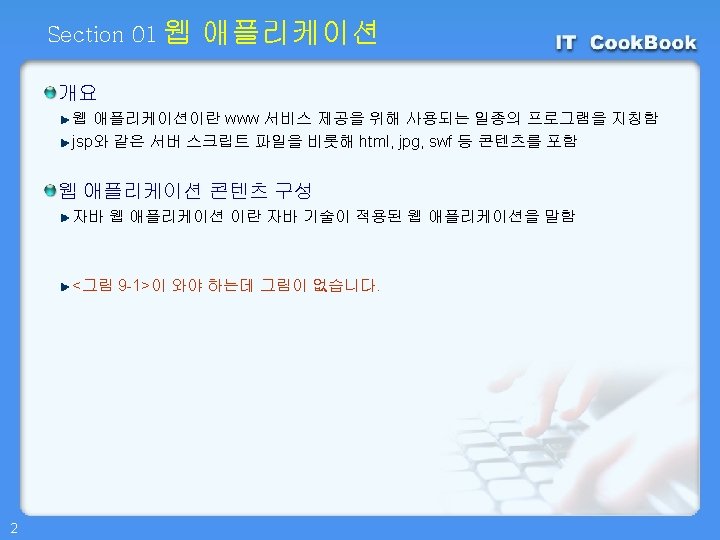 Section 01 웹 애플리케이션

IT CookBook

개요

웹 애플리케이션이란 www 서비스 제공을 위해 사용되는 일종의 프로그램을 지칭함

jsp와 같은 서버 스크립트 파일을 비롯해 html, jpg, swf 등 콘텐츠를 포함

웹 애플리케이션 콘텐츠 구성

자바 웹 애플리케이션 이란 자바 기술이 적용된 웹 애플리케이션을 말함

<그림 9-1>이 와야 하는데 그림이 없습니다.

2